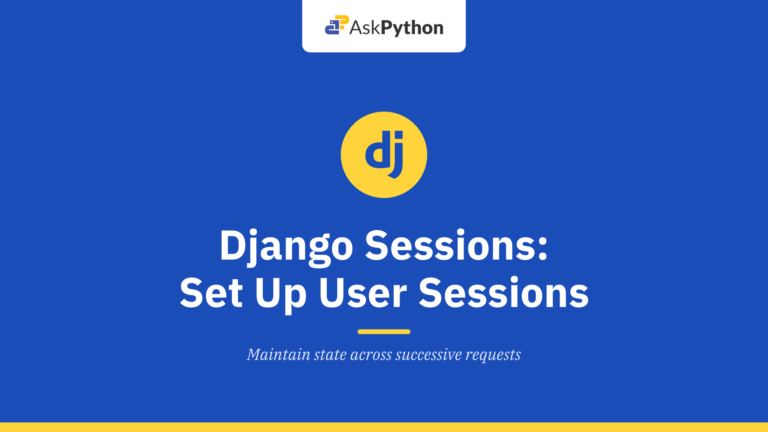 AskPython

dj

Django Sessions:
Set Up User Sessions

Maintain state across successive requests